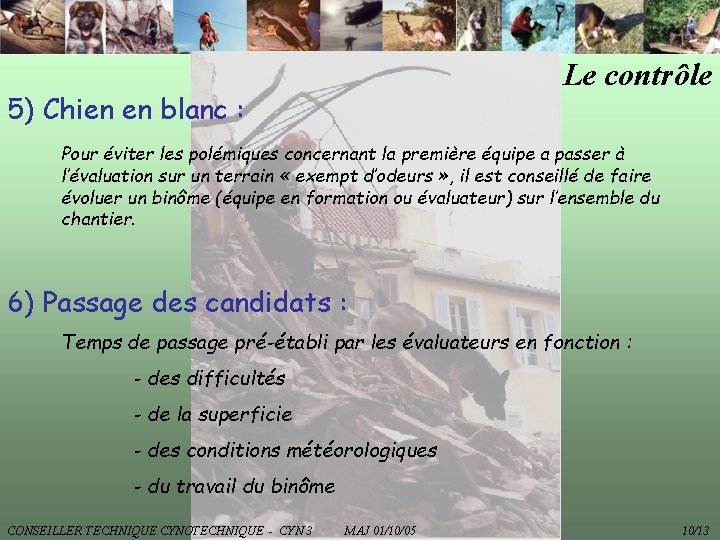 Le contrôle

5) Chien en blanc :

Pour éviter les polémiques concernant la première équipe a passer à l'évaluation sur un terrain « exempt d'odeurs », il est conseillé de faire évoluer un binôme (équipe en formation ou évaluateur) sur l'ensemble du chantier.

6) Passage des candidats :

Temps de passage pré-établi par les évaluateurs en fonction :

- des difficultés

- de la superficie

- des conditions météorologiques

- du travail du binôme

CONSEILLER TECHNIQUE CYNOTECHNIQUE - CYN 3 MAJ 01/10/05 10/13